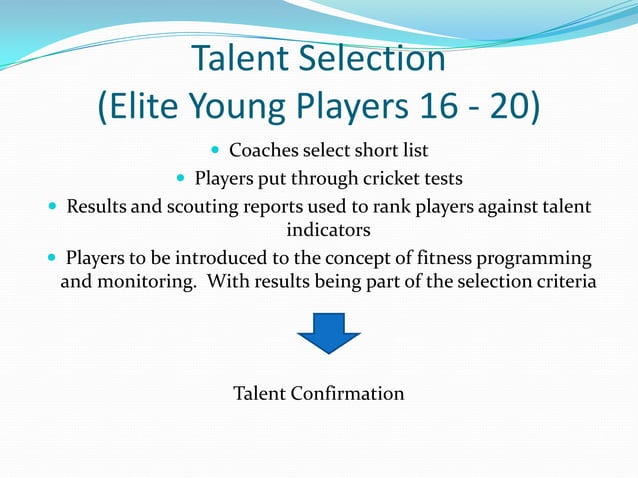 Talent Selection
(Elite Young Players 16 - 20)

- Coaches select short list
- Players put through cricket tests
- Results and scouting reports used to rank players against talent indicators
- Players to be introduced to the concept of fitness programming and monitoring. With results being part of the selection criteria

Talent Confirmation